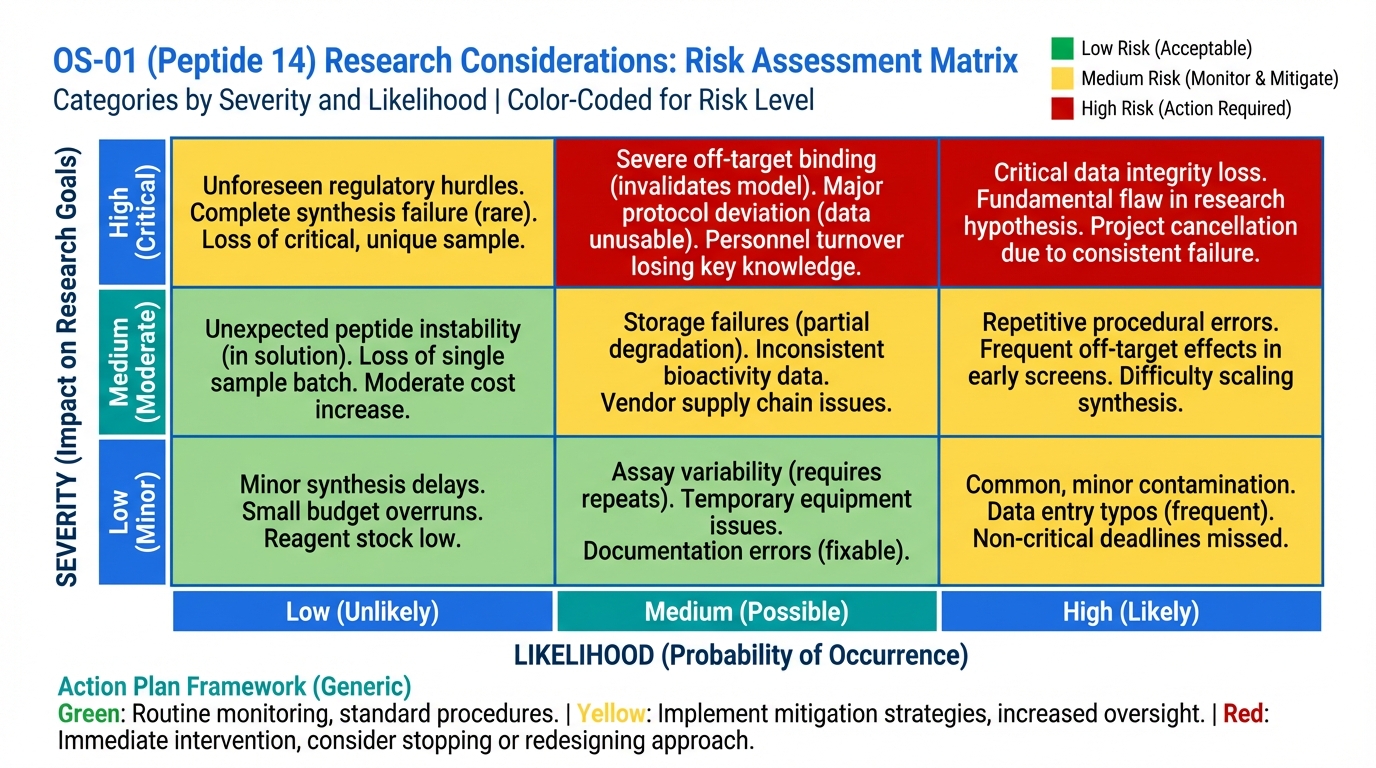 OS-01 (Peptide 14) Research Considerations: Risk Assessment Matrix
Categories by Severity and Likelihood | Color-Coded for Risk Level

Low Risk (Acceptable)
Medium Risk (Monitor & Mitigate)
High Risk (Action Required)

SEVERITY (Impact on Research Goals)

| | Low (Unlikely) | Medium (Possible) | High (Likely) |
|---|---|---|---|
| High (Critical) | Unforeseen regulatory hurdles. Complete synthesis failure (rare). Loss of critical, unique sample. | Severe off-target binding (invalidates model). Major protocol deviation (data unusable). Personnel turnover losing key knowledge. | Critical data integrity loss. Fundamental flaw in research hypothesis. Project cancellation due to consistent failure. |
| Medium (Moderate) | Unexpected peptide instability (in solution). Loss of single sample batch. Moderate cost increase. | Storage failures (partial degradation). Inconsistent bioactivity data. Vendor supply chain issues. | Repetitive procedural errors. Frequent off-target effects in early screens. Difficulty scaling synthesis. |
| Low (Minor) | Minor synthesis delays. Small budget overruns. Reagent stock low. | Assay variability (requires repeats). Temporary equipment issues. Documentation errors (fixable). | Common, minor contamination. Data entry typos (frequent). Non-critical deadlines missed. |

LIKELIHOOD (Probability of Occurrence)

Action Plan Framework (Generic)
Green: Routine monitoring, standard procedures. | Yellow: Implement mitigation strategies, increased oversight. | Red: Immediate intervention, consider stopping or redesigning approach.